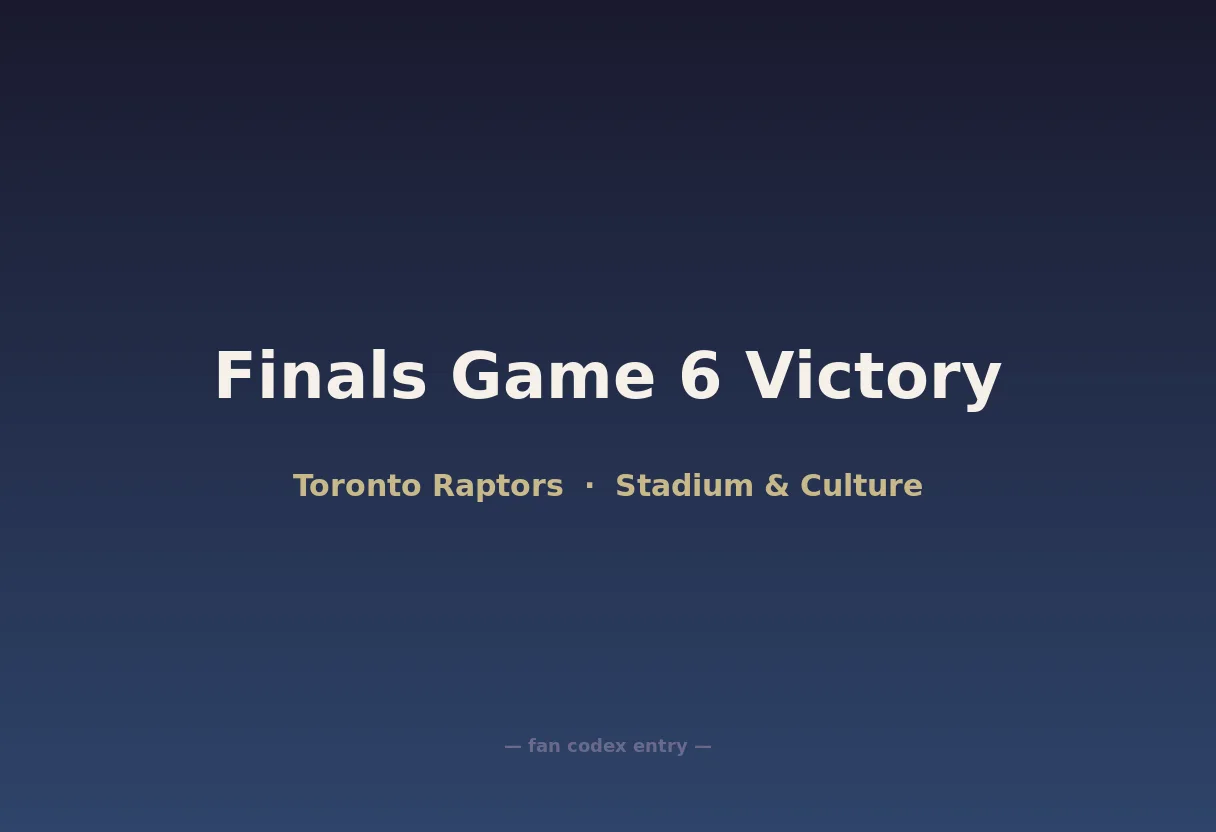 Finals Game 6 Victory

Toronto Raptors · Stadium & Culture

— fan codex entry —